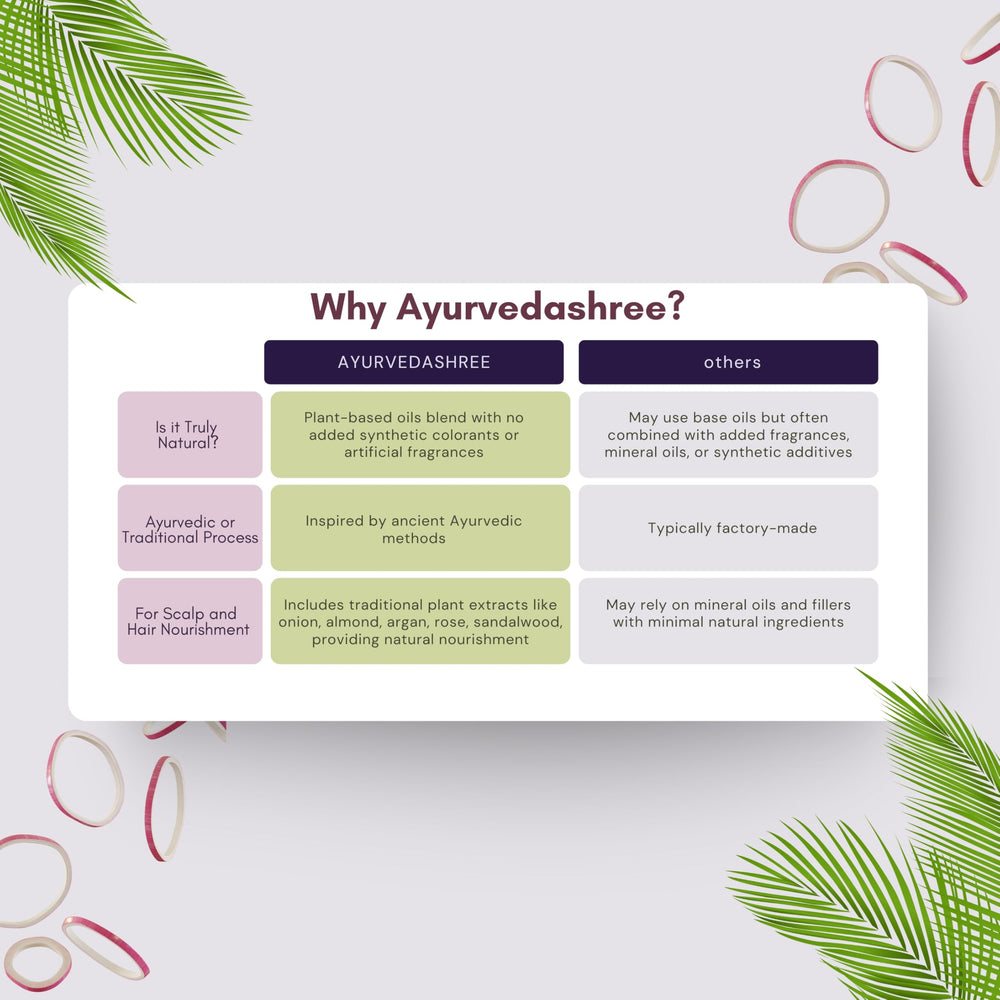 Why Ayurvedashree?

| | AYURVEDASHREE | others |
|---|---|---|
| Is it Truly Natural? | Plant-based oils blend with no added synthetic colorants or artificial fragrances | May use base oils but often combined with added fragrances, mineral oils, or synthetic additives |
| Ayurvedic or Traditional Process | Inspired by ancient Ayurvedic methods | Typically factory-made |
| For Scalp and Hair Nourishment | Includes traditional plant extracts like onion, almond, argan, rose, sandalwood, providing natural nourishment | May rely on mineral oils and fillers with minimal natural ingredients |